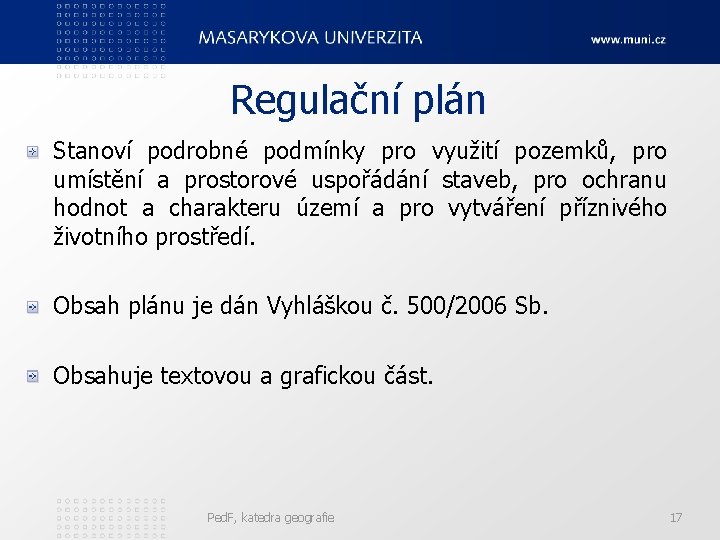 MASARYKOVA UNIVERZITA

www.muni.cz

Regulační plán

Stanoví podrobné podmínky pro využití pozemků, pro umístění a prostorové uspořádání staveb, pro ochranu hodnot a charakteru území a pro vytváření příznivého životního prostředí.

Obsah plánu je dán Vyhláškou č. 500/2006 Sb.

Obsahuje textovou a grafickou část.

PedF, katedra geografie

17